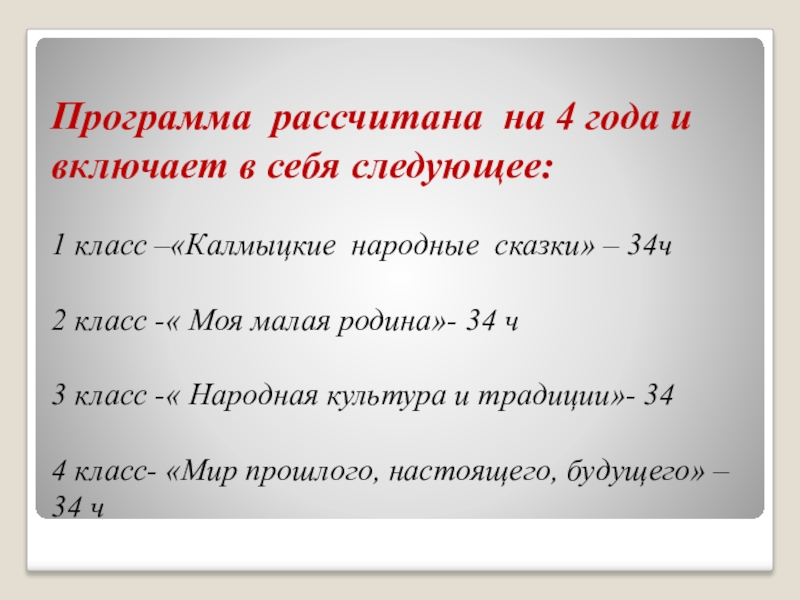 Программа рассчитана на 4 года и включает в себя следующее:

1 класс –«Калмыцкие народные сказки» – 34ч

2 класс -« Моя малая родина»- 34 ч

3 класс -« Народная культура и традиции»- 34

4 класс- «Мир прошлого, настоящего, будущего» – 34 ч